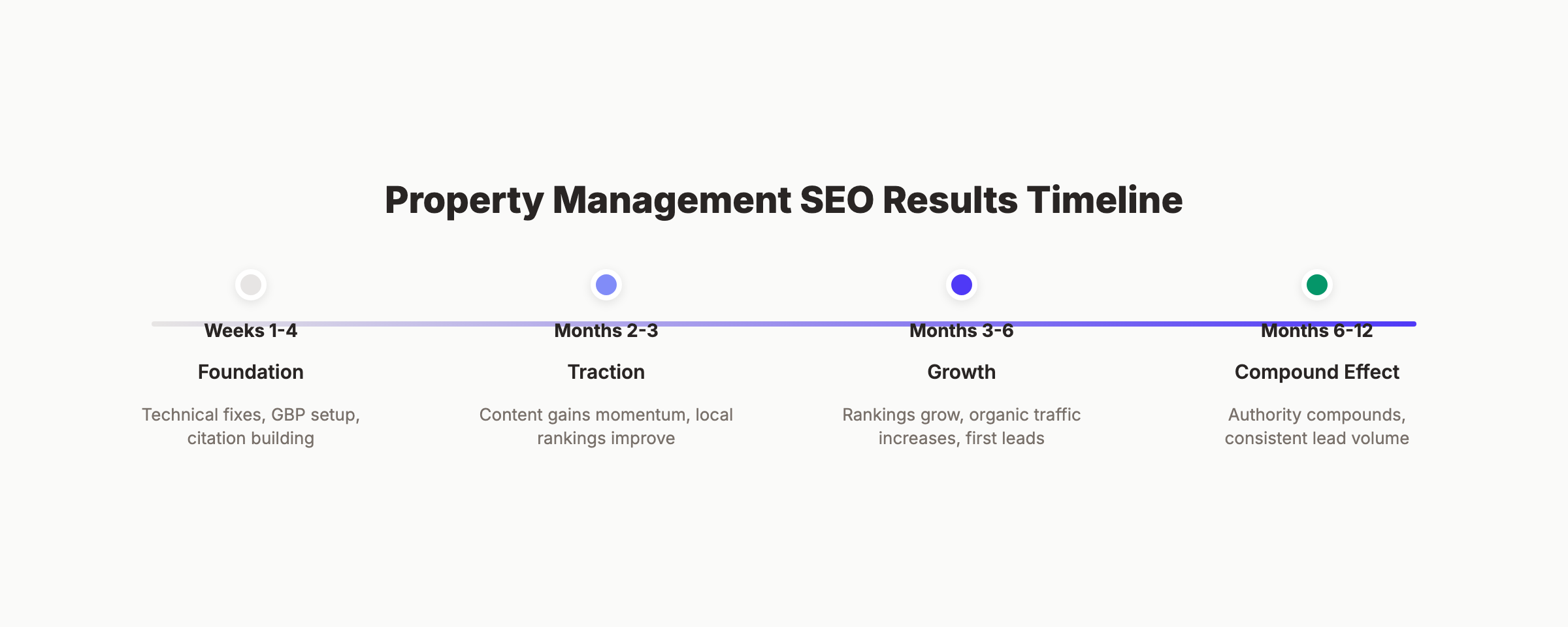 Property Management SEO Results Timeline

Weeks 1-4

Foundation

Technical fixes, GBP setup, citation building

Months 2-3

Traction

Content gains momentum, local rankings improve

Months 3-6

Growth

Rankings grow, organic traffic increases, first leads

Months 6-12

Compound Effect

Authority compounds, consistent lead volume